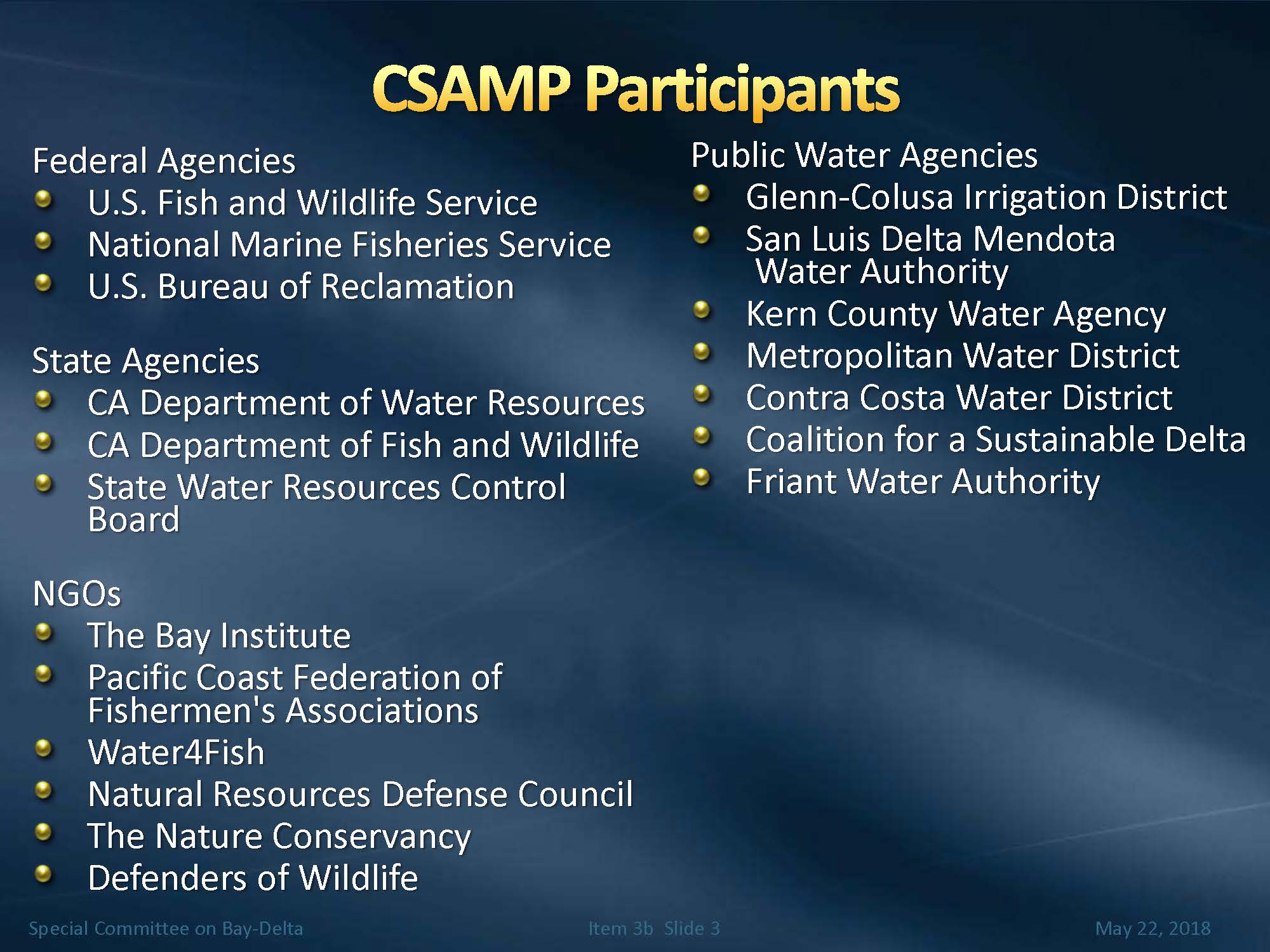 CSAMP Participants

Federal Agencies
- U.S. Fish and Wildlife Service
- National Marine Fisheries Service
- U.S. Bureau of Reclamation

State Agencies
- CA Department of Water Resources
- CA Department of Fish and Wildlife
- State Water Resources Control Board

NGOs
- The Bay Institute
- Pacific Coast Federation of Fishermen's Associations
- Water4Fish
- Natural Resources Defense Council
- The Nature Conservancy
- Defenders of Wildlife

Public Water Agencies
- Glenn-Colusa Irrigation District
- San Luis Delta Mendota Water Authority
- Kern County Water Agency
- Metropolitan Water District
- Contra Costa Water District
- Coalition for a Sustainable Delta
- Friant Water Authority

Special Committee on Bay-Delta
Item 3b Slide 3
May 22, 2018